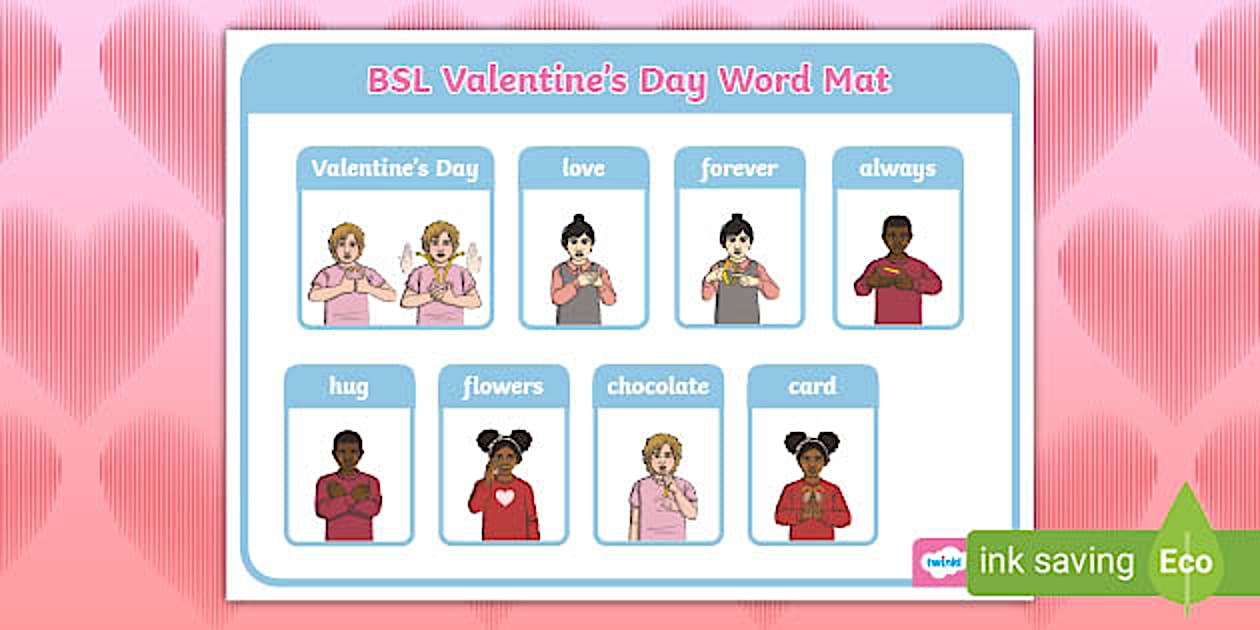 BSL Valentine's Day Word Mat

Valentine's Day

love

forever

always

hug

flowers

chocolate

card

twinkl

ink saving

Eco